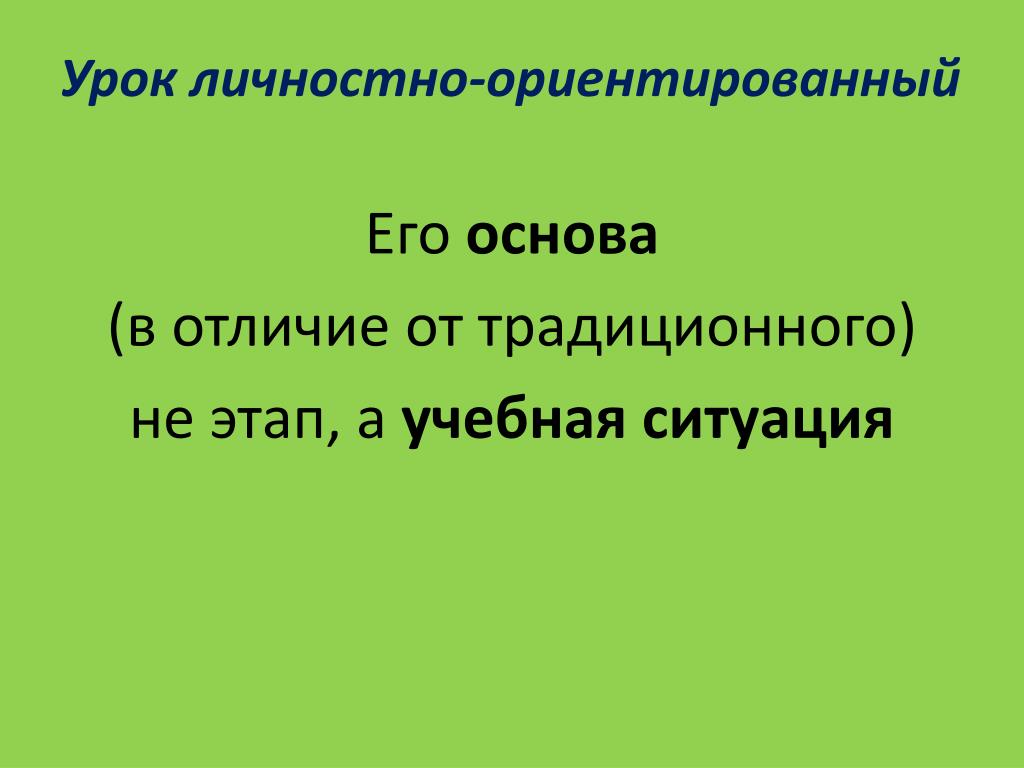 Урок личностно-ориентированный

Его основа
(в отличие от традиционного)
не этап, а учебная ситуация